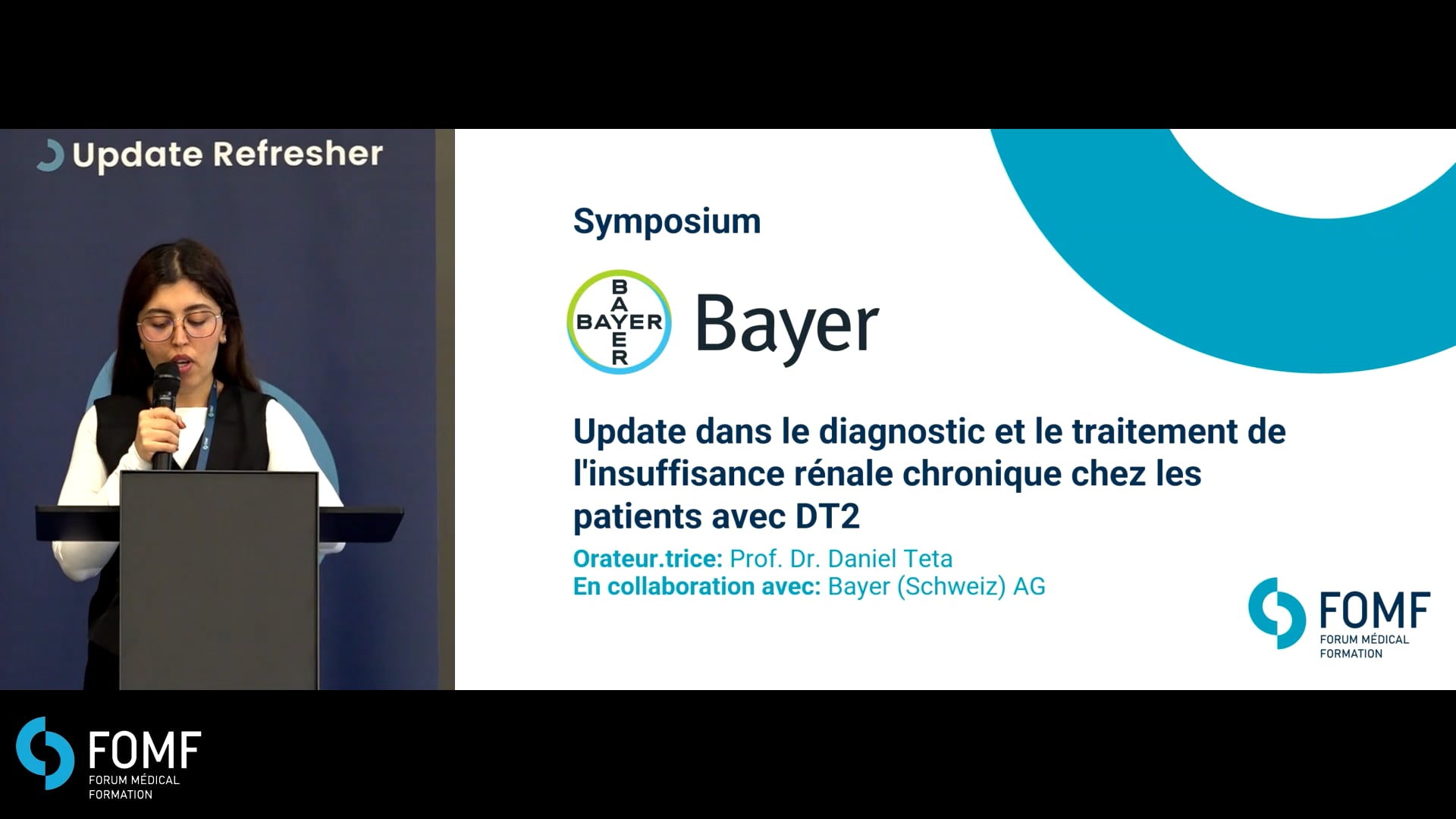 Update Refresher

Symposium

BAYER
BAYER

Bayer

Update dans le diagnostic et le traitement de l'insuffisance rénale chronique chez les patients avec DT2

Orateur.trice: Prof. Dr. Daniel Teta
En collaboration avec: Bayer (Schweiz) AG

FOMF
FORUM MÉDICAL
FORMATION

FOMF
FORUM MÉDICAL
FORMATION